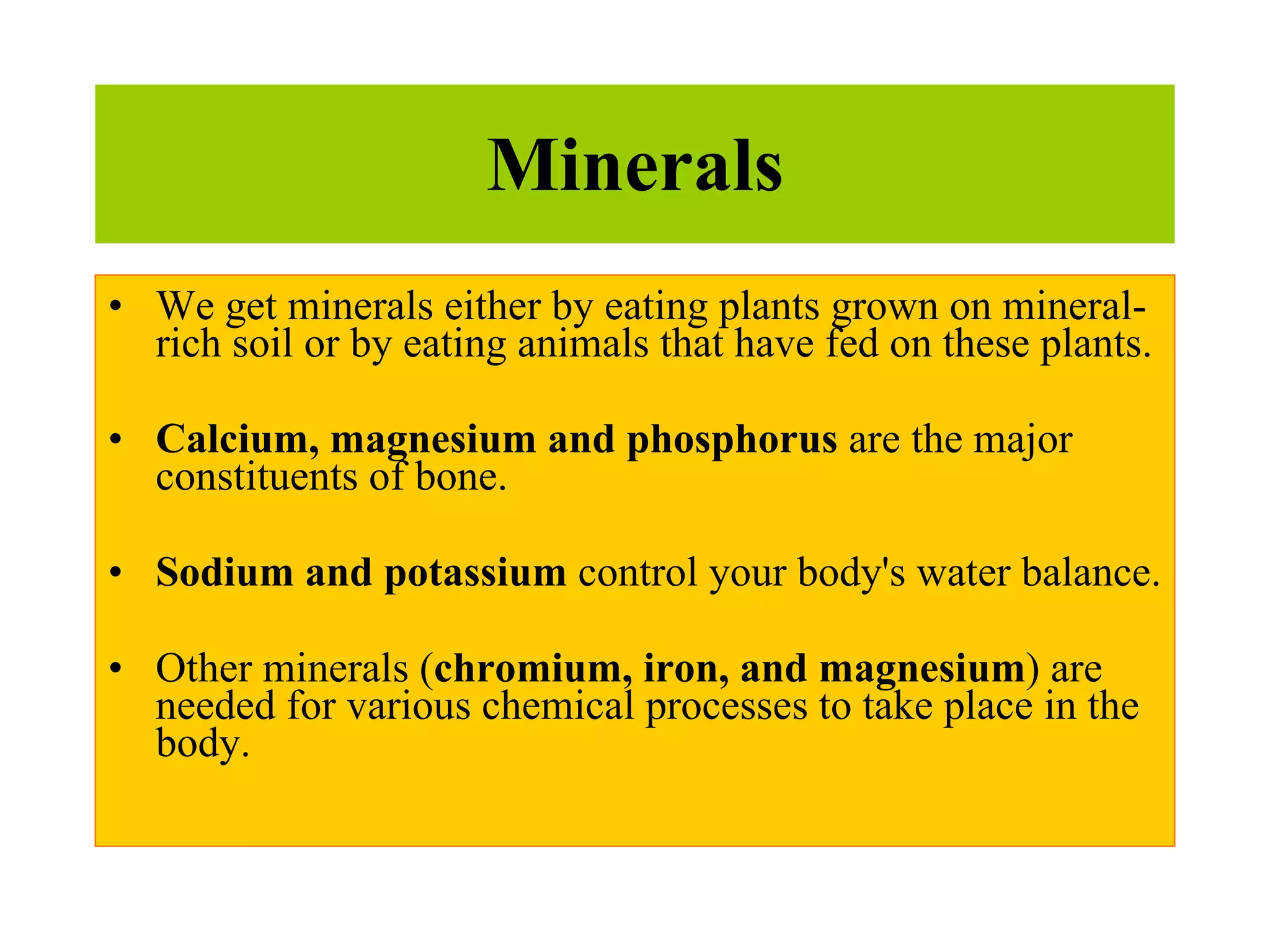 Minerals

• We get minerals either by eating plants grown on mineral-rich soil or by eating animals that have fed on these plants.

• Calcium, magnesium and phosphorus are the major constituents of bone.

• Sodium and potassium control your body's water balance.

• Other minerals (chromium, iron, and magnesium) are needed for various chemical processes to take place in the body.